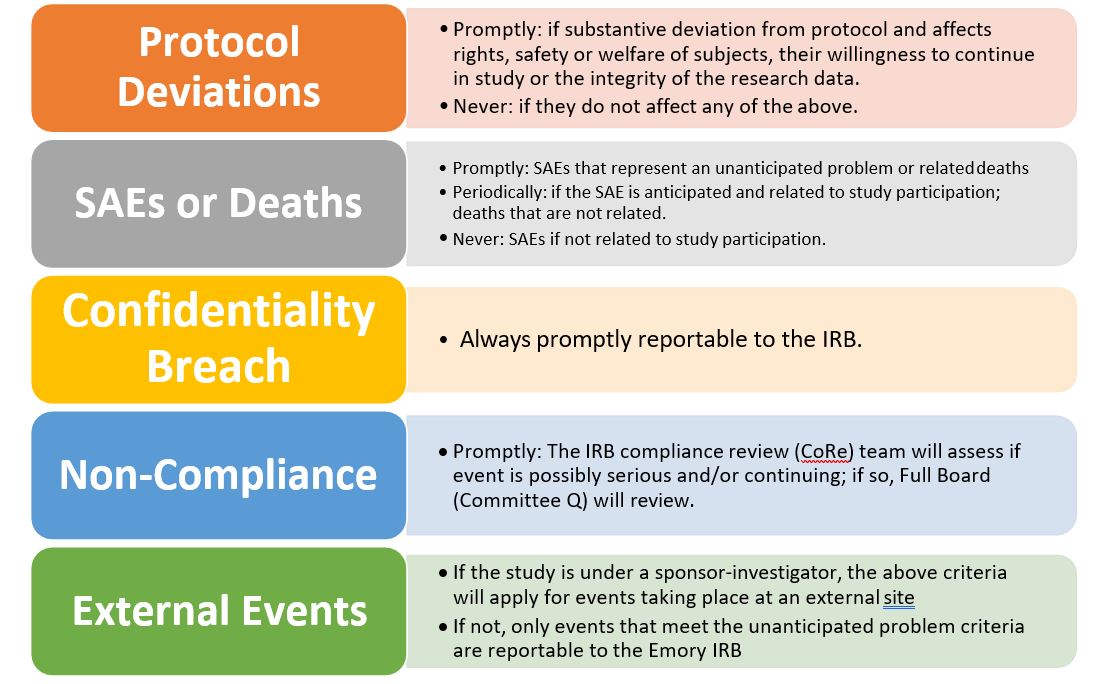 Protocol Deviations

• Promptly: if substantive deviation from protocol and affects rights, safety or welfare of subjects, their willingness to continue in study or the integrity of the research data.
• Never: if they do not affect any of the above.

SAEs or Deaths

• Promptly: SAEs that represent an unanticipated problem or related deaths
• Periodically: if the SAE is anticipated and related to study participation; deaths that are not related.
• Never: SAEs if not related to study participation.

Confidentiality Breach

• Always promptly reportable to the IRB.

Non-Compliance

• Promptly: The IRB compliance review (CoRe) team will assess if event is possibly serious and/or continuing; if so, Full Board (Committee Q) will review.

External Events

• If the study is under a sponsor-investigator, the above criteria will apply for events taking place at an external site
• If not, only events that meet the unanticipated problem criteria are reportable to the Emory IRB